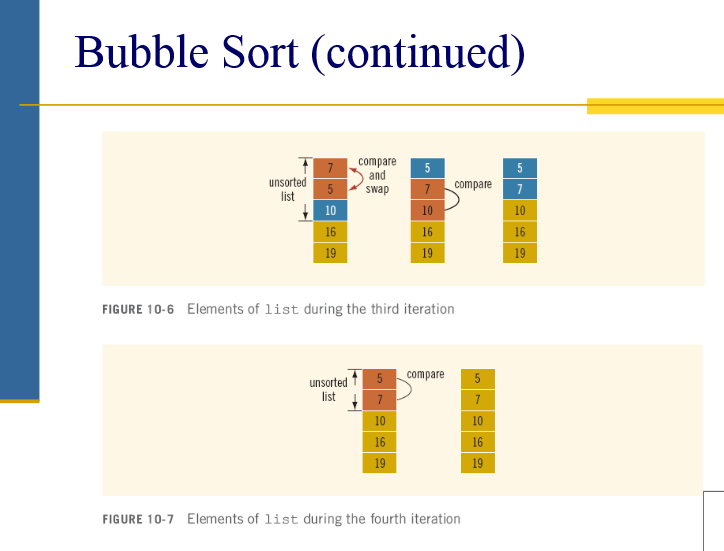 Bubble Sort (continued)

unsorted list

7
5
10
16
19

compare and swap

5
7
10
16
19

compare

5
7
10
16
19

FIGURE 10-6 Elements of list during the third iteration

unsorted list

5
7
10
16
19

compare

5
7
10
16
19

FIGURE 10-7 Elements of list during the fourth iteration